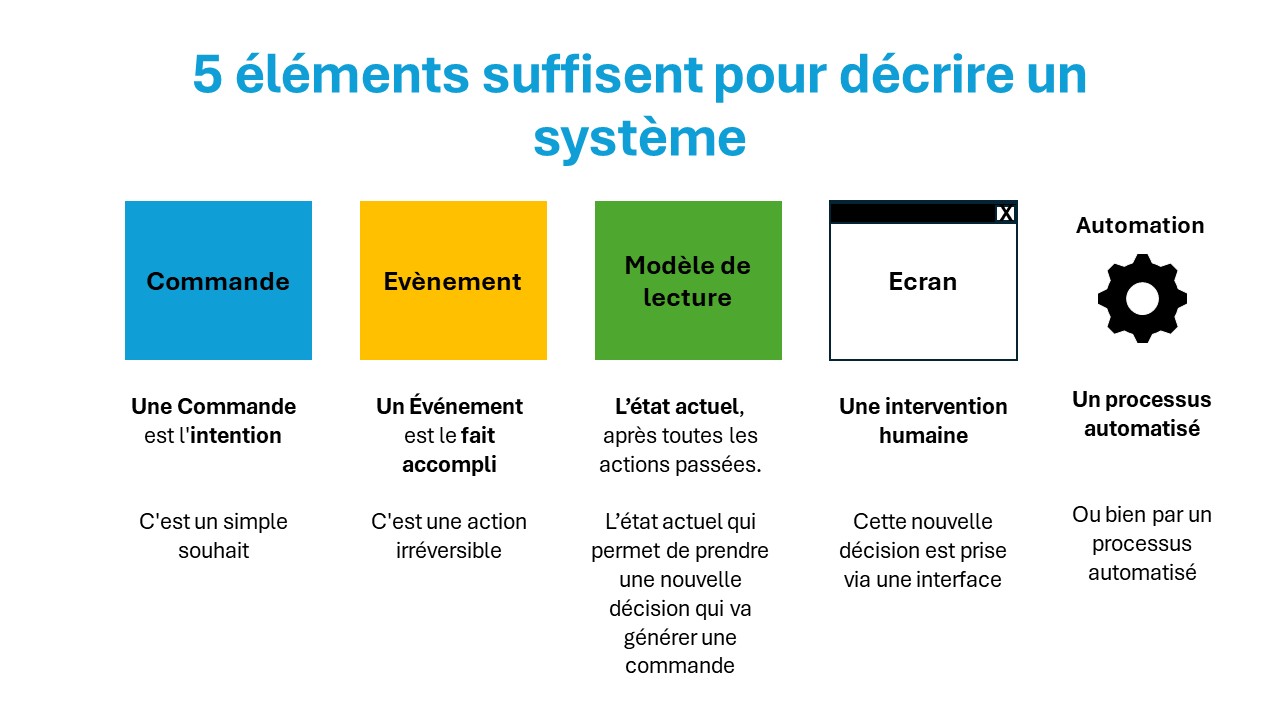 5 éléments suffisent pour décrire un système

Commande

Une Commande est l'intention

C'est un simple souhait

Evènement

Un Événement est le fait accompli

C'est une action irréversible

Modèle de lecture

L'état actuel, après toutes les actions passées.

L'état actuel qui permet de prendre une nouvelle décision qui va générer une commande

X

Ecran

Une intervention humaine

Cette nouvelle décision est prise via une interface

Automation

Un processus automatisé

Ou bien par un processus automatisé